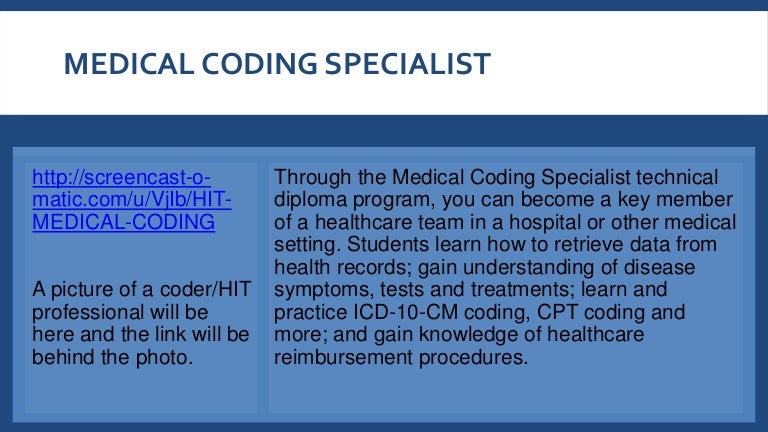 MEDICAL CODING SPECIALIST

http://screencast-o-matic.com/u/Vjlb/HIT-MEDICAL-CODING

A picture of a coder/HIT professional will be here and the link will be behind the photo.

Through the Medical Coding Specialist technical diploma program, you can become a key member of a healthcare team in a hospital or other medical setting. Students learn how to retrieve data from health records; gain understanding of disease symptoms, tests and treatments; learn and practice ICD-10-CM coding, CPT coding and more; and gain knowledge of healthcare reimbursement procedures.